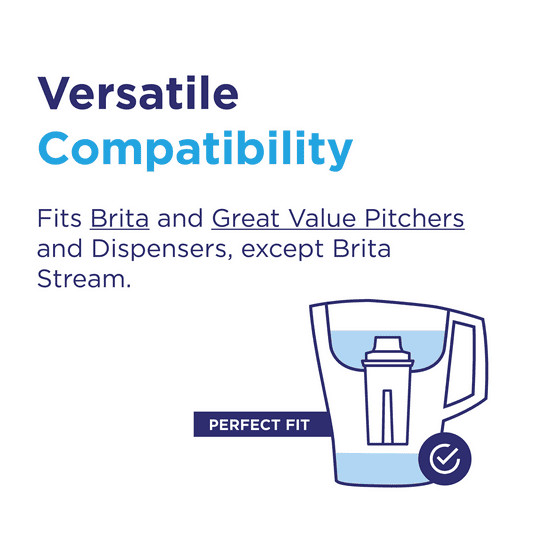 Versatile
Compatibility

Fits Brita and Great Value Pitchers and Dispensers, except Brita Stream.

PERFECT FIT